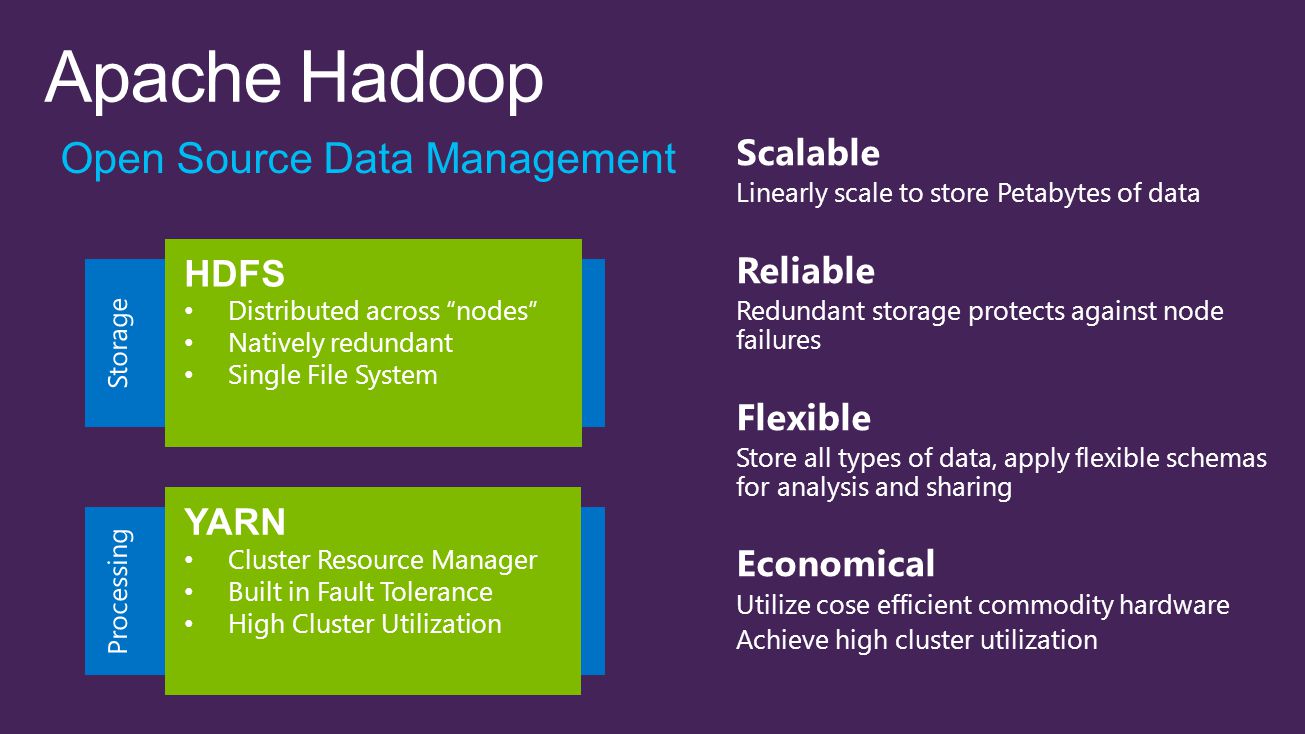 Apache Hadoop

Open Source Data Management

Storage

HDFS
• Distributed across “nodes”
• Natively redundant
• Single File System

Processing

YARN
• Cluster Resource Manager
• Built in Fault Tolerance
• High Cluster Utilization

Scalable
Linearly scale to store Petabytes of data

Reliable
Redundant storage protects against node failures

Flexible
Store all types of data, apply flexible schemas for analysis and sharing

Economical
Utilize cose efficient commodity hardware
Achieve high cluster utilization